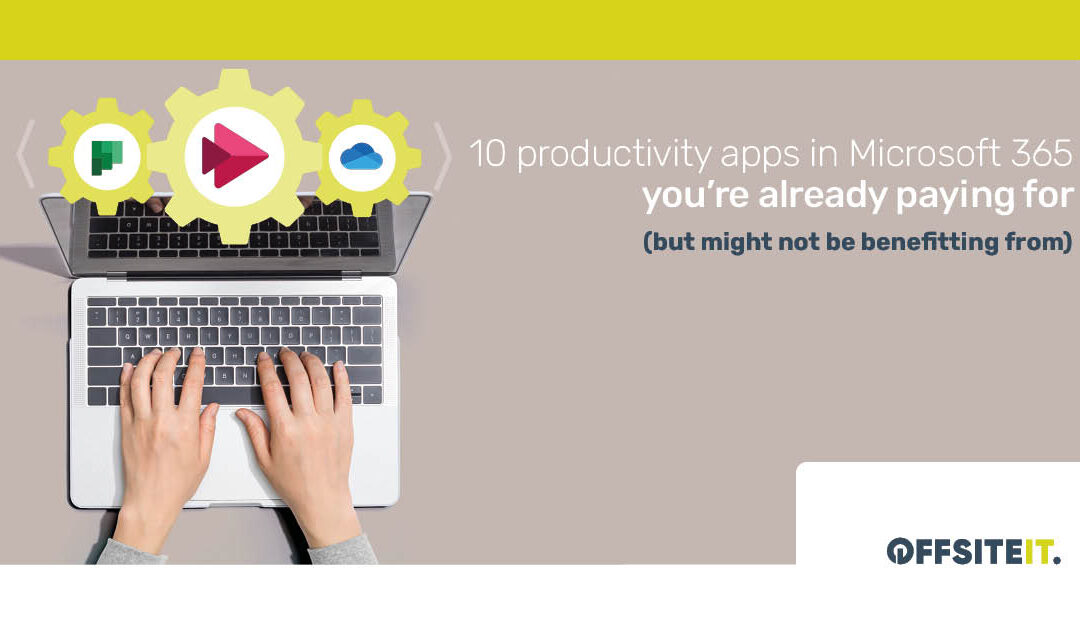 10 productivity apps in Microsoft 365 you're already paying for

(but might not be benefitting from)

OFFSITEIT.